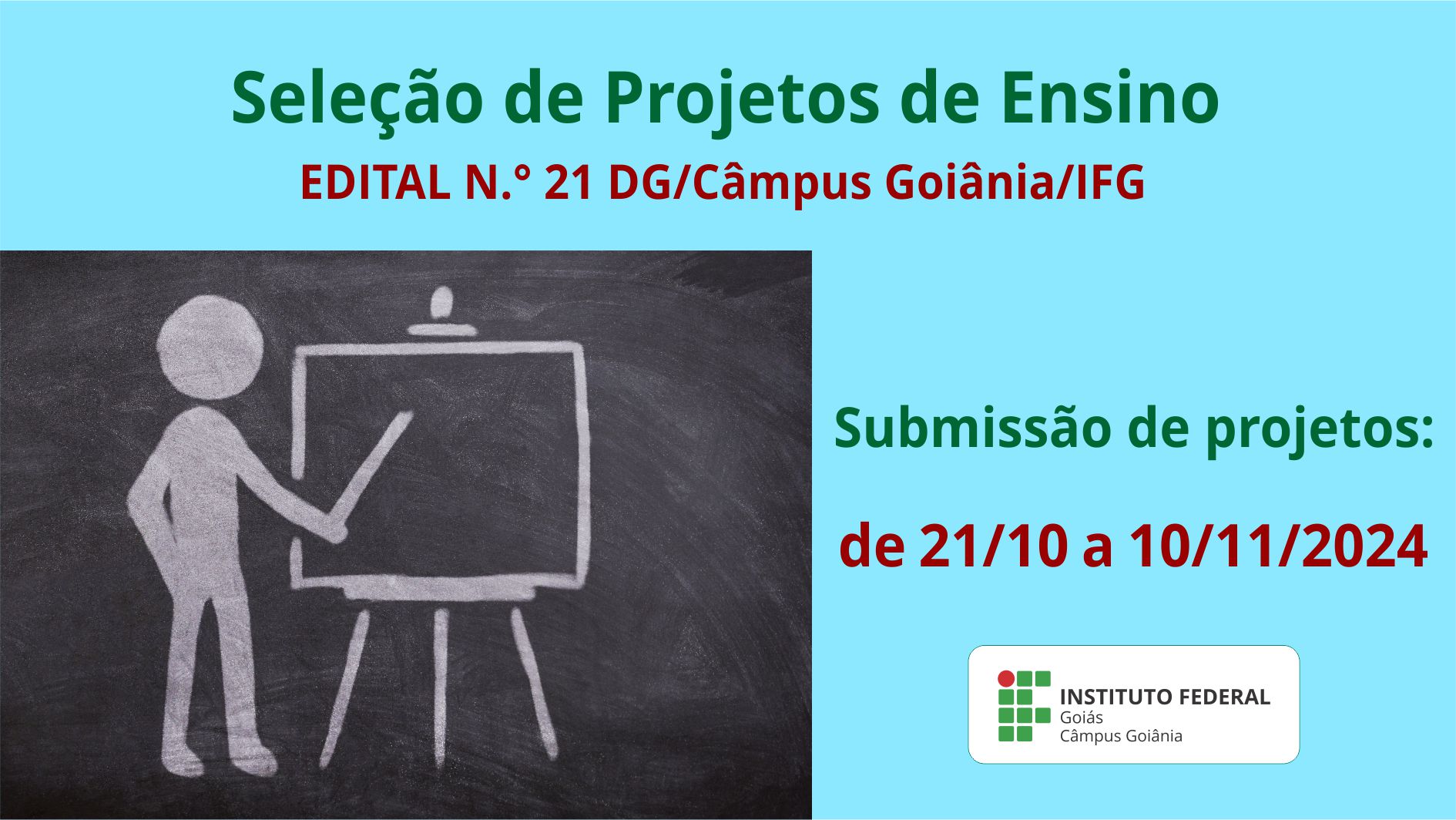 Seleção de Projetos de Ensino

EDITAL N.° 21 DG/Câmpus Goiânia/IFG

Submissão de projetos:

de 21/10 a 10/11/2024

INSTITUTO FEDERAL
Goiás
Câmpus Goiânia